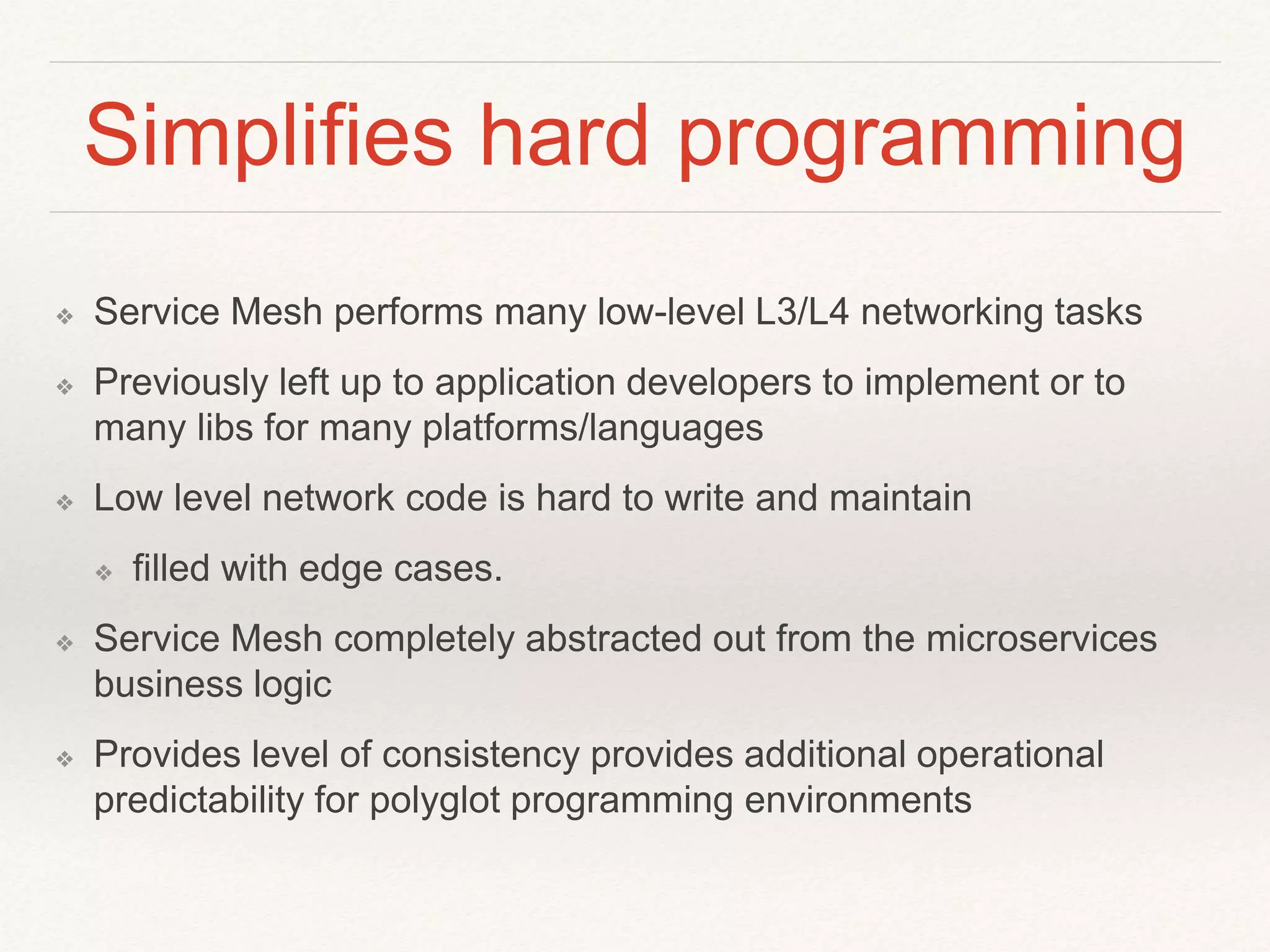 Simplifies hard programming

❖ Service Mesh performs many low-level L3/L4 networking tasks

❖ Previously left up to application developers to implement or to many libs for many platforms/languages

❖ Low level network code is hard to write and maintain

❖ filled with edge cases.

❖ Service Mesh completely abstracted out from the microservices business logic

❖ Provides level of consistency provides additional operational predictability for polyglot programming environments